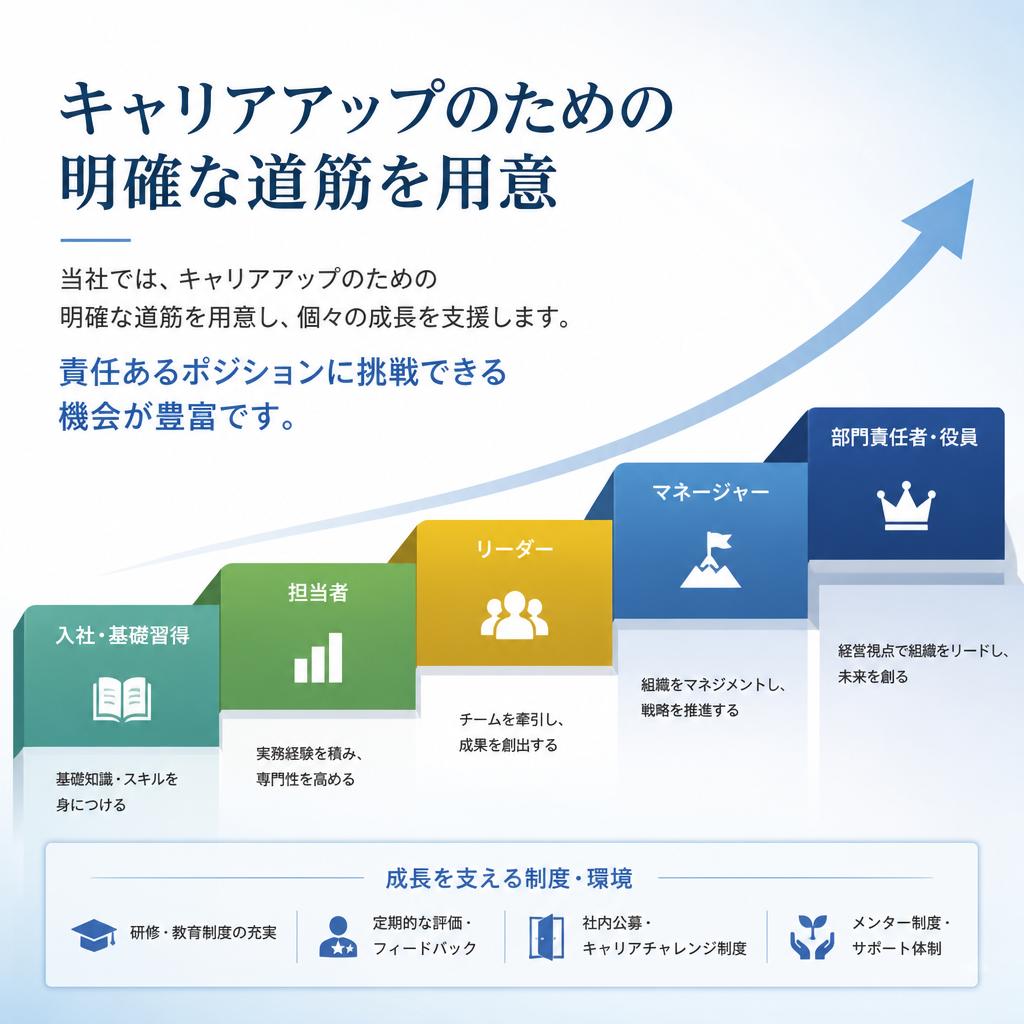 キャリアアップのための明確な道筋を用意

当社では、キャリアアップのための明確な道筋を用意し、個々の成長を支援します。

責任あるポジションに挑戦できる機会が豊富です。

入社・基礎習得

基礎知識・スキルを身につける

担当者

実務経験を積み、専門性を高める

リーダー

チームを牽引し、成果を創出する

マネージャー

組織をマネジメントし、戦略を推進する

部門責任者・役員

経営視点で組織をリードし、未来を創る

成長を支える制度・環境

研修・教育制度の充実

定期的な評価・フィードバック

社内公募・キャリアチャレンジ制度

メンター制度・サポート体制